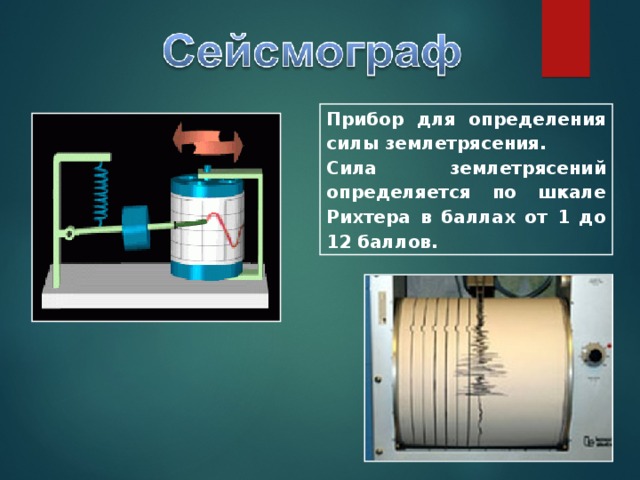 Сейсмограф

Прибор для определения силы землетрясения.

Сила землетрясений определяется по шкале Рихтера в баллах от 1 до 12 баллов.